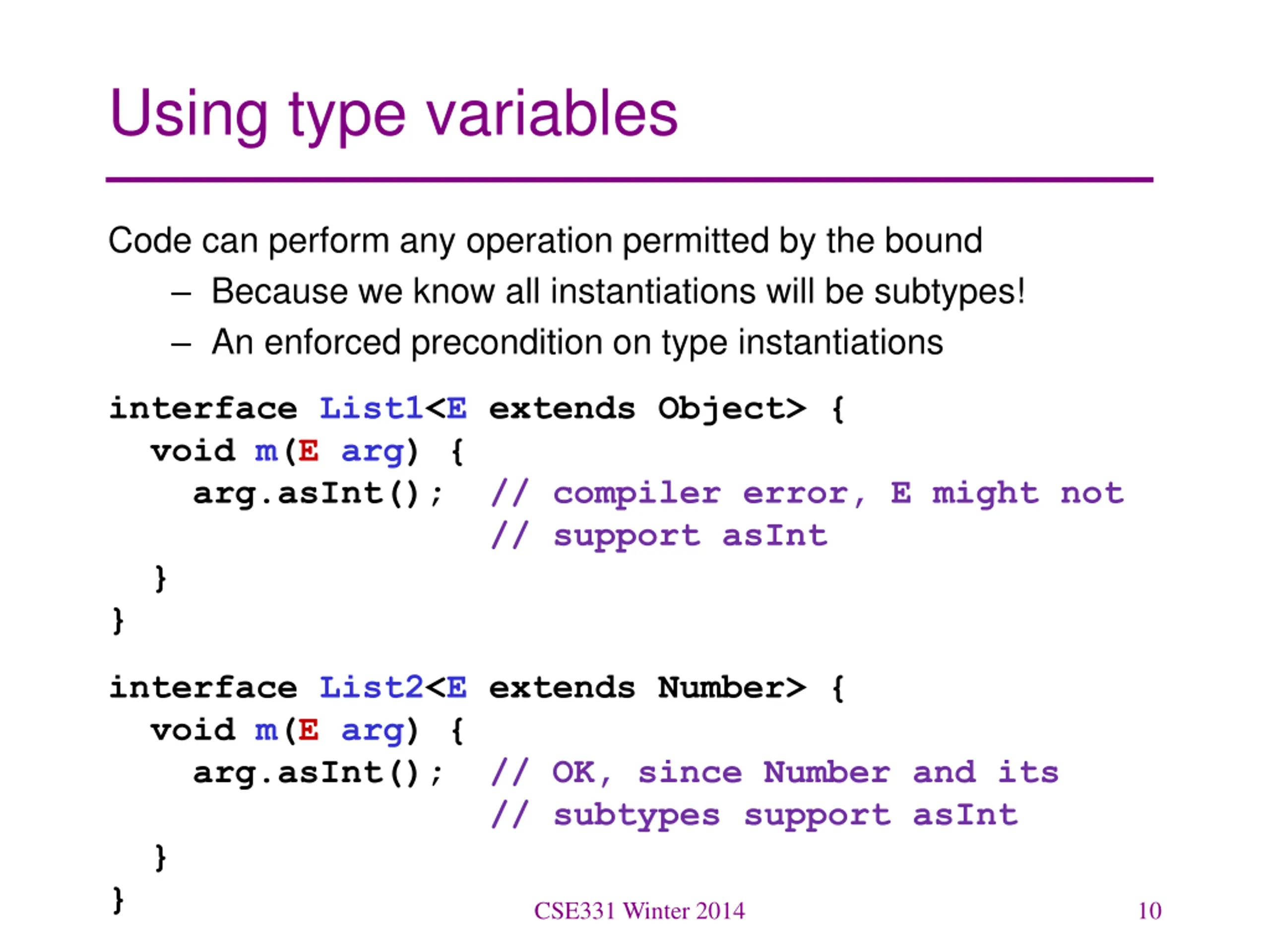 Using type variables

Code can perform any operation permitted by the bound

– Because we know all instantiations will be subtypes!

– An enforced precondition on type instantiations

interface List1<E extends Object> {
  void m(E arg) {
    arg.asInt();  // compiler error, E might not
                  // support asInt
  }
}

interface List2<E extends Number> {
  void m(E arg) {
    arg.asInt();  // OK, since Number and its
                  // subtypes support asInt
  }
}

CSE331 Winter 2014

10